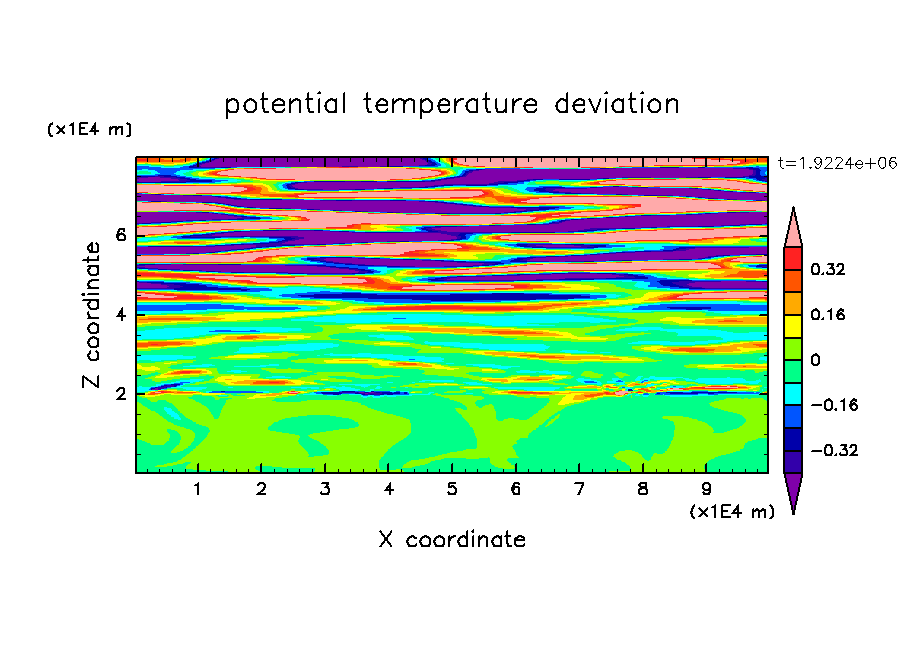 potential temperature deviation

(x1E4 m)

t=1.9224e+06

Z coordinate

6
4
2

0.32
0.16
0
−0.16
−0.32

1 2 3 4 5 6 7 8 9

(x1E4 m)

X coordinate